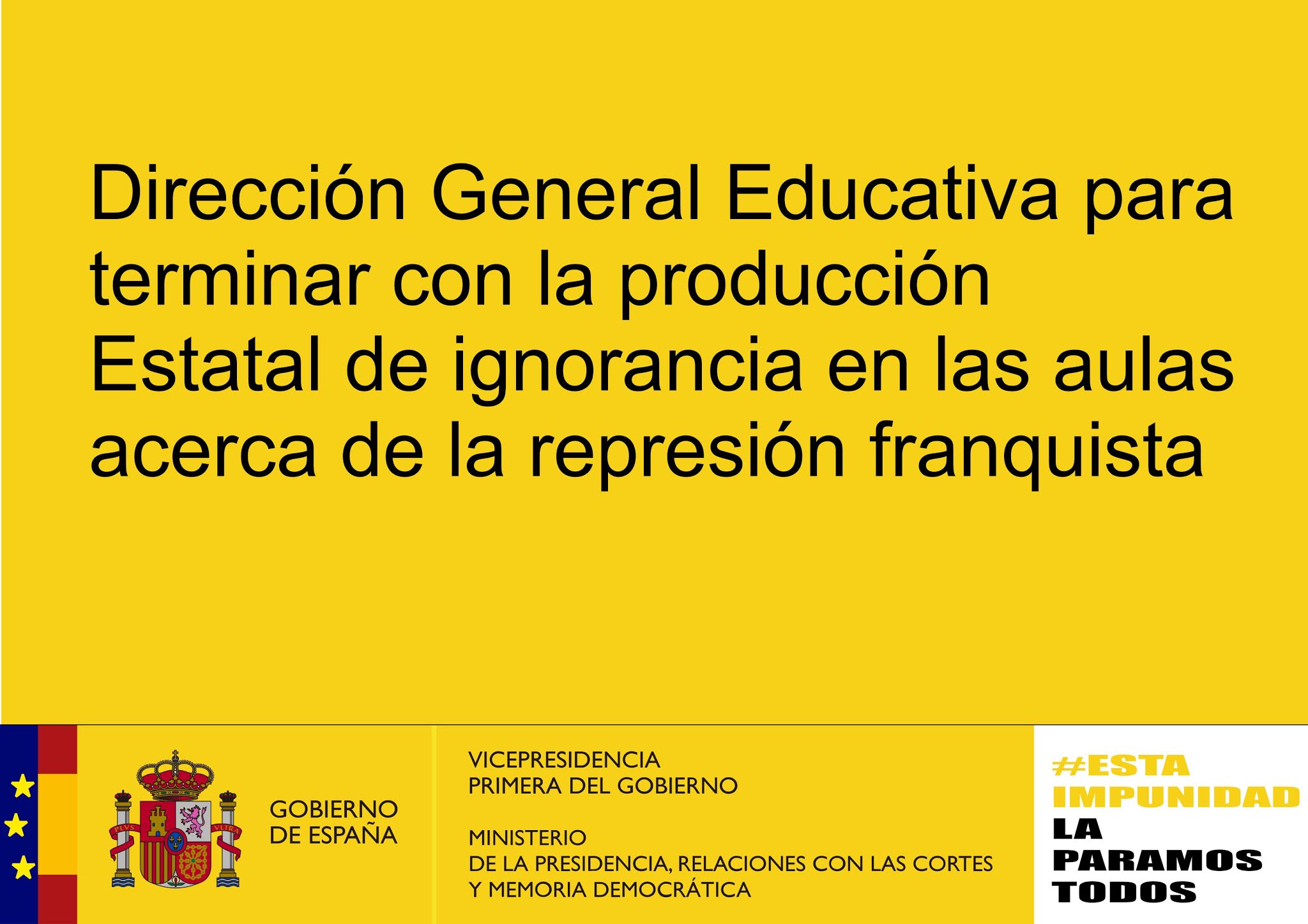 Dirección General Educativa para terminar con la producción Estatal de ignorancia en las aulas acerca de la represión franquista

PLVS VLTRA

GOBIERNO DE ESPAÑA

VICEPRESIDENCIA PRIMERA DEL GOBIERNO

MINISTERIO DE LA PRESIDENCIA, RELACIONES CON LAS CORTES Y MEMORIA DEMOCRÁTICA

#ESTA IMPUNIDAD LA PARAMOS TODOS